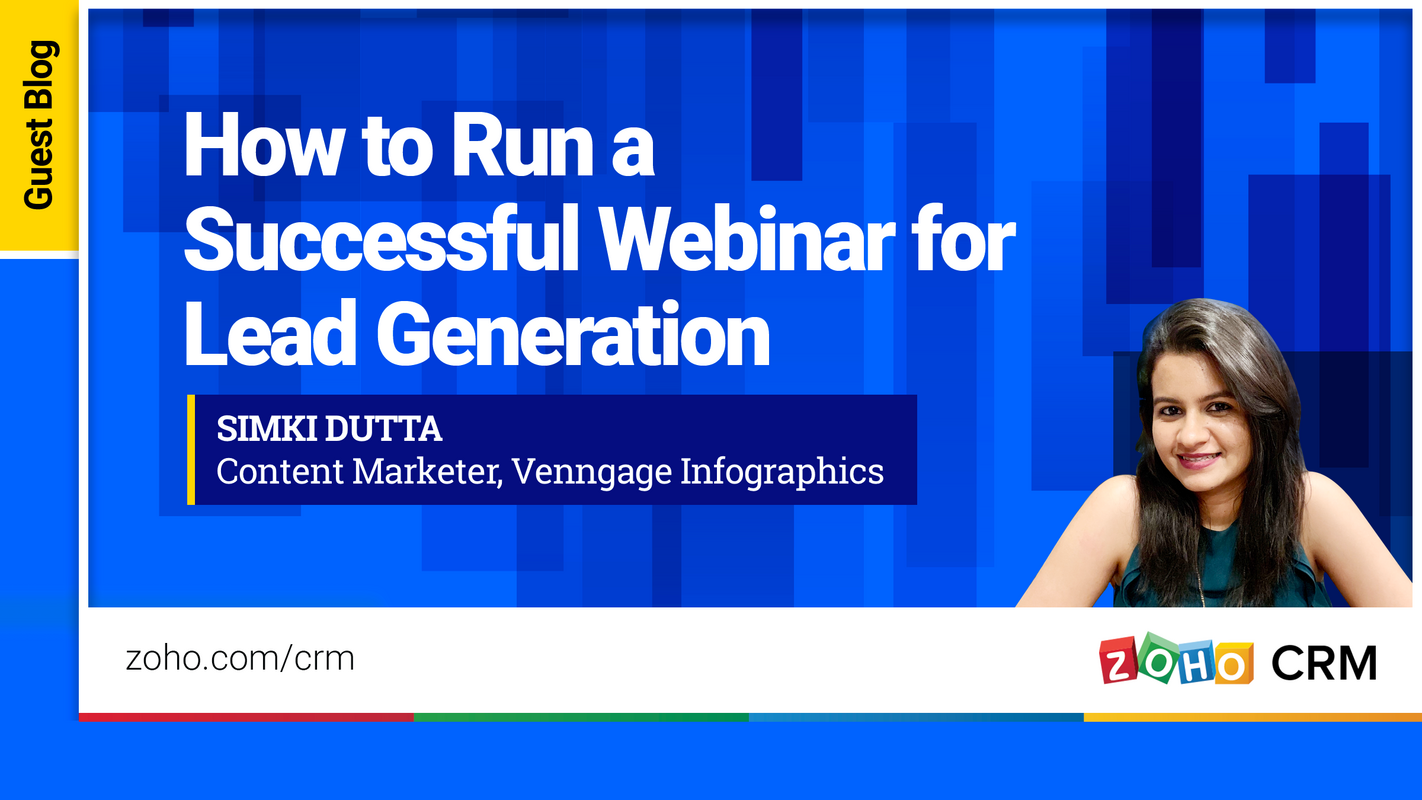 Guest Blog

How to Run a Successful Webinar for Lead Generation

SIMKI DUTTA
Content Marketer, Venngage Infographics

zoho.com/crm

ZOHO CRM